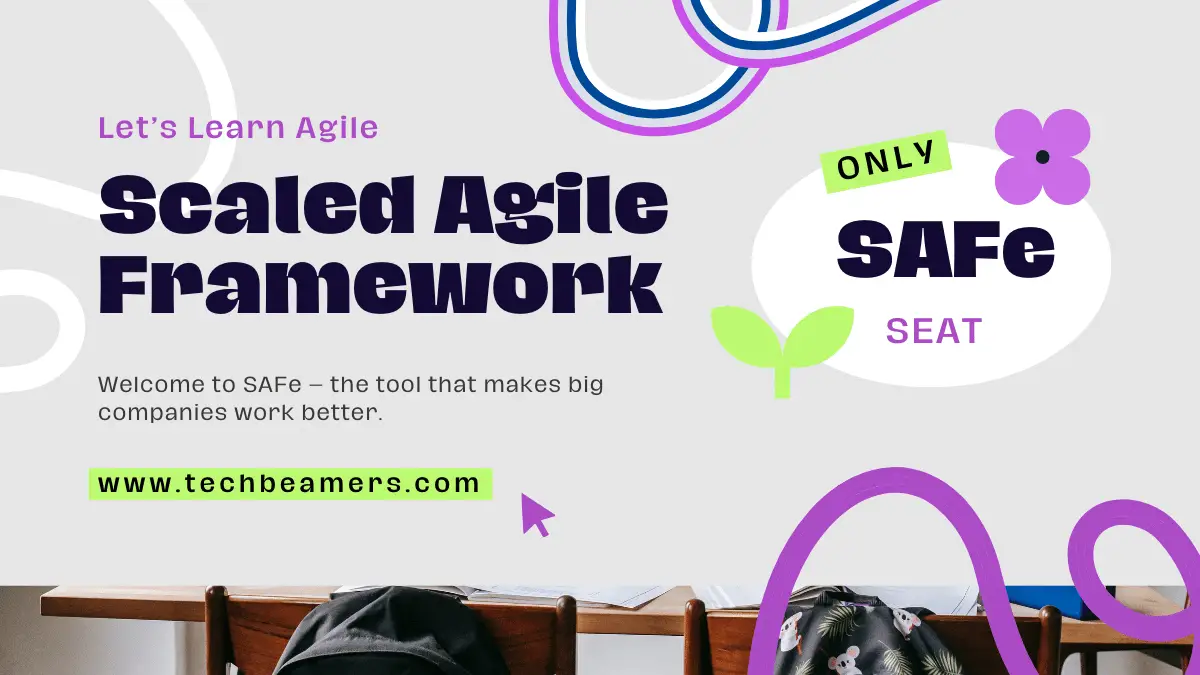 Let's Learn Agile

Scaled Agile Framework

Welcome to SAFe – the tool that makes big companies work better.

www.techbeamers.com

ONLY

SAFe

SEAT